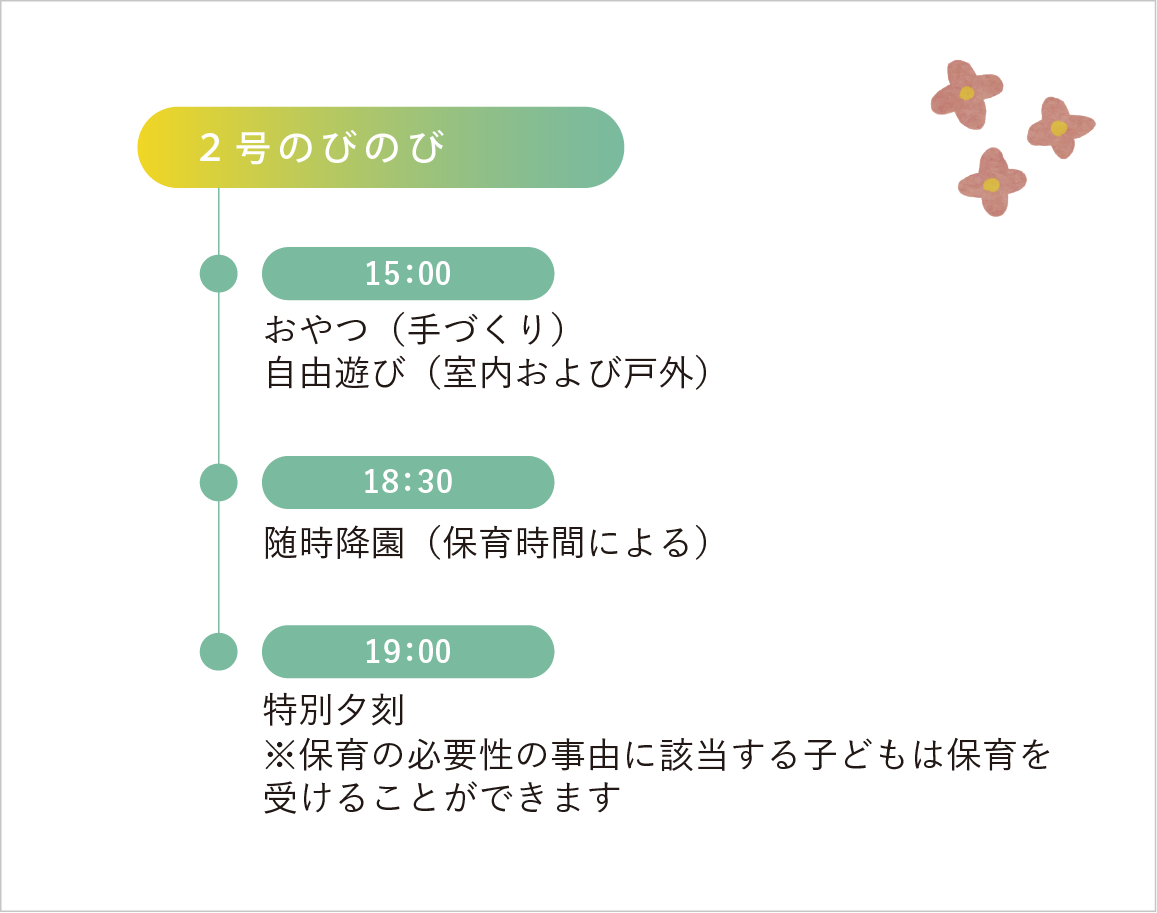 2号のびのび

15:00

おやつ（手づくり）
自由遊び（室内および戸外）

18:30

随時降園（保育時間による）

19:00

特別夕刻
※保育の必要性の事由に該当する子どもは保育を受けることができます